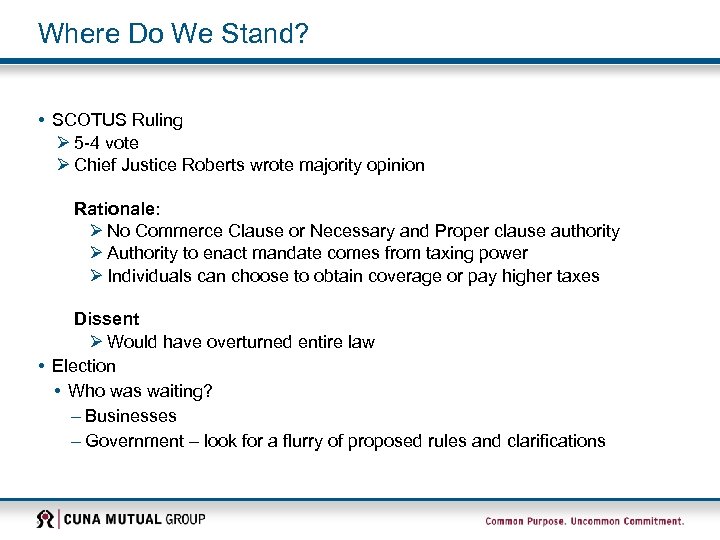 Where Do We Stand?

• SCOTUS Ruling
➢ 5-4 vote
➢ Chief Justice Roberts wrote majority opinion

Rationale:
➢ No Commerce Clause or Necessary and Proper clause authority
➢ Authority to enact mandate comes from taxing power
➢ Individuals can choose to obtain coverage or pay higher taxes

Dissent
➢ Would have overturned entire law

• Election
• Who was waiting?
– Businesses
– Government – look for a flurry of proposed rules and clarifications

CUNA MUTUAL GROUP

Common Purpose. Uncommon Commitment.